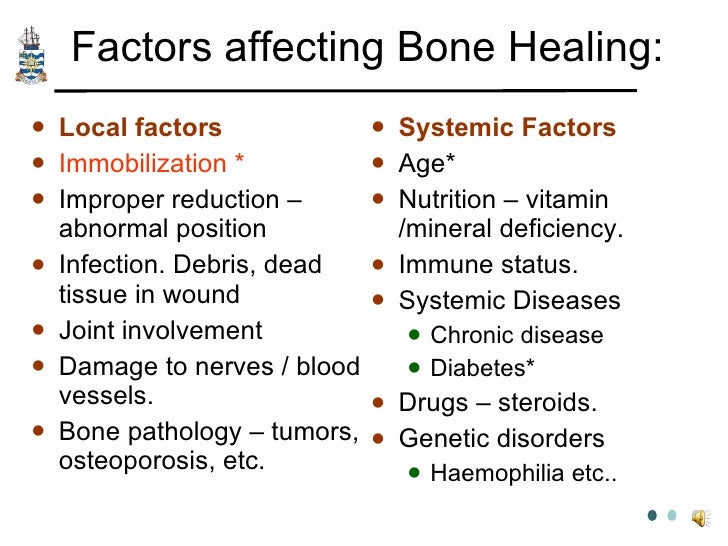 Factors affecting Bone Healing:

- Local factors
- Immobilization *
- Improper reduction – abnormal position
- Infection. Debris, dead tissue in wound
- Joint involvement
- Damage to nerves / blood vessels.
- Bone pathology – tumors, osteoporosis, etc.

- Systemic Factors
- Age*
- Nutrition – vitamin /mineral deficiency.
- Immune status.
- Systemic Diseases
  - Chronic disease
  - Diabetes*
- Drugs – steroids.
- Genetic disorders
  - Haemophilia etc..